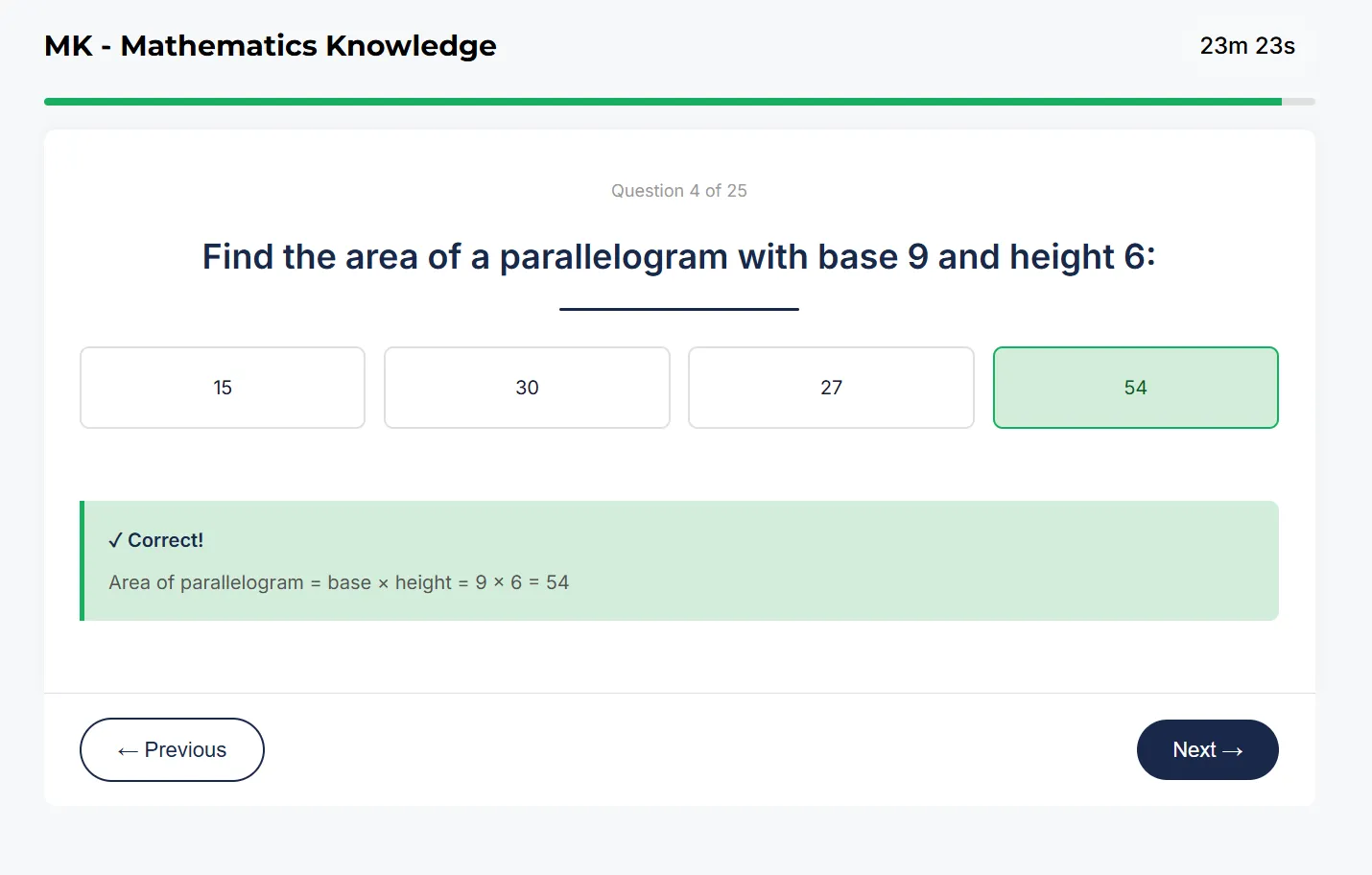 MK - Mathematics Knowledge

23m 23s

Question 4 of 25

Find the area of a parallelogram with base 9 and height 6:

15

30

27

54

✓ Correct!

Area of parallelogram = base × height = 9 × 6 = 54

← Previous

Next →